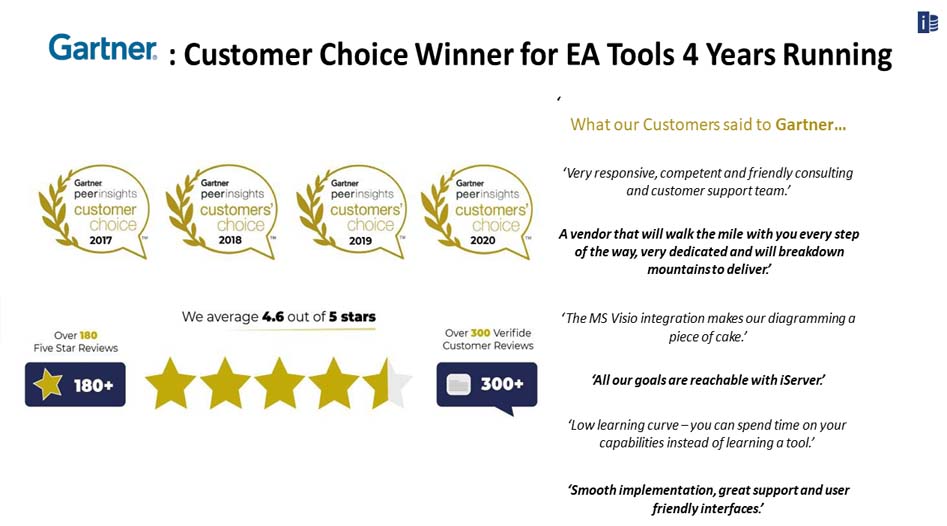 Gartner : Customer Choice Winner for EA Tools 4 Years Running

Gartner peerinsights customer choice 2017

Gartner peerinsights customers' choice 2018

Gartner peerinsights customers' choice 2019

Gartner peerinsights customers' choice 2020

We average 4.6 out of 5 stars

Over 180 Five Star Reviews

180+

Over 300 Verifide Customer Reviews

300+

'

What our Customers said to Gartner…

'Very responsive, competent and friendly consulting and customer support team.'

A vendor that will walk the mile with you every step of the way, very dedicated and will breakdown mountains to deliver.'

'The MS Visio integration makes our diagramming a piece of cake.'

'All our goals are reachable with iServer.'

'Low learning curve – you can spend time on your capabilities instead of learning a tool.'

'Smooth implementation, great support and user friendly interfaces.'